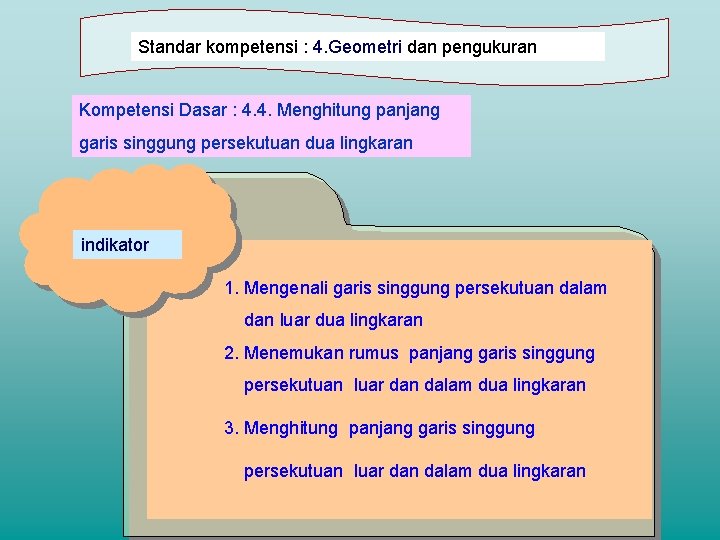 Standar kompetensi : 4.Geometri dan pengukuran

Kompetensi Dasar : 4.4. Menghitung panjang garis singgung persekutuan dua lingkaran

indikator

1. Mengenali garis singgung persekutuan dalam dan luar dua lingkaran
2. Menemukan rumus panjang garis singgung persekutuan luar dan dalam dua lingkaran
3. Menghitung panjang garis singgung persekutuan luar dan dalam dua lingkaran